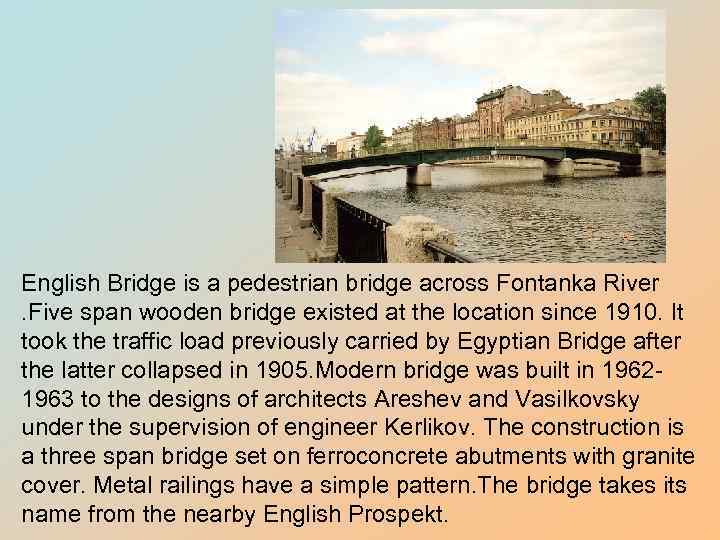 English Bridge is a pedestrian bridge across Fontanka River .Five span wooden bridge existed at the location since 1910. It took the traffic load previously carried by Egyptian Bridge after the latter collapsed in 1905.Modern bridge was built in 1962-1963 to the designs of architects Areshev and Vasilkovsky under the supervision of engineer Kerlikov. The construction is a three span bridge set on ferroconcrete abutments with granite cover. Metal railings have a simple pattern.The bridge takes its name from the nearby English Prospekt.